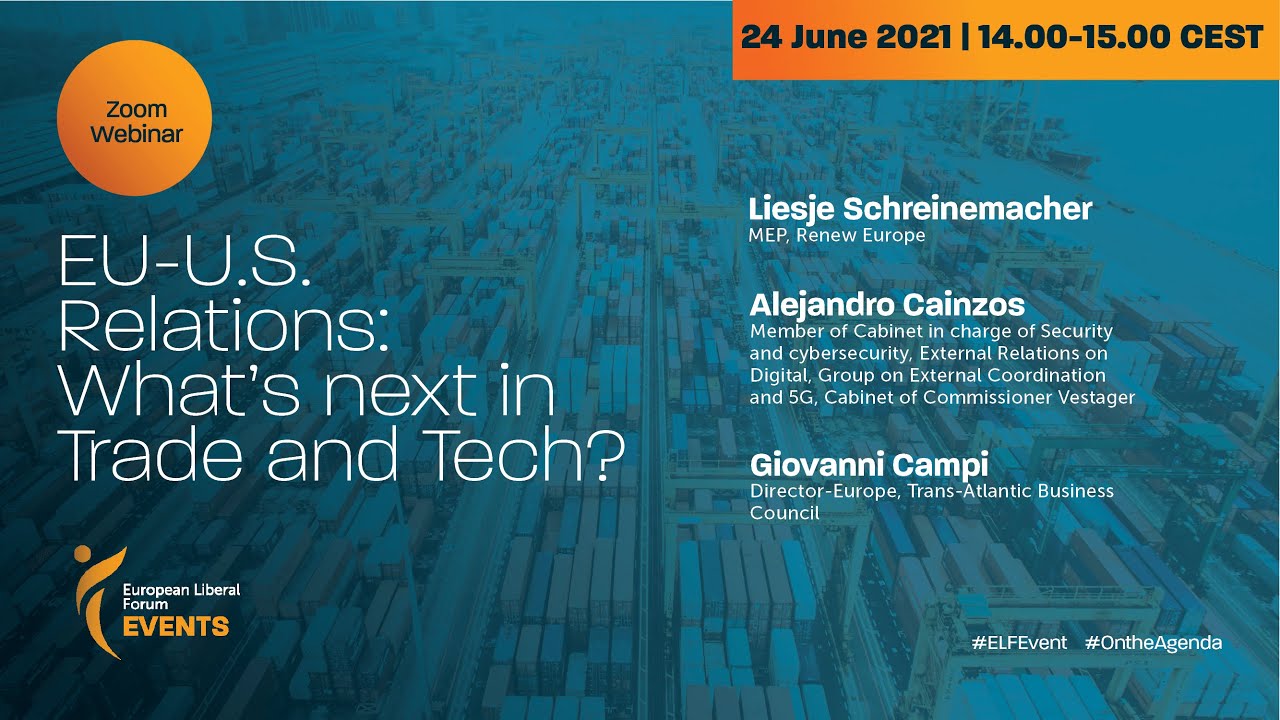 24 June 2021 | 14.00-15.00 CEST

Zoom Webinar

EU-U.S. Relations: What's next in Trade and Tech?

Liesje Schreinemacher
MEP, Renew Europe

Alejandro Cainzos
Member of Cabinet in charge of Security and cybersecurity, External Relations on Digital, Group on External Coordination and 5G, Cabinet of Commissioner Vestager

Giovanni Campi
Director-Europe, Trans-Atlantic Business Council

European Liberal Forum
EVENTS

#ELFEvent #OntheAgenda